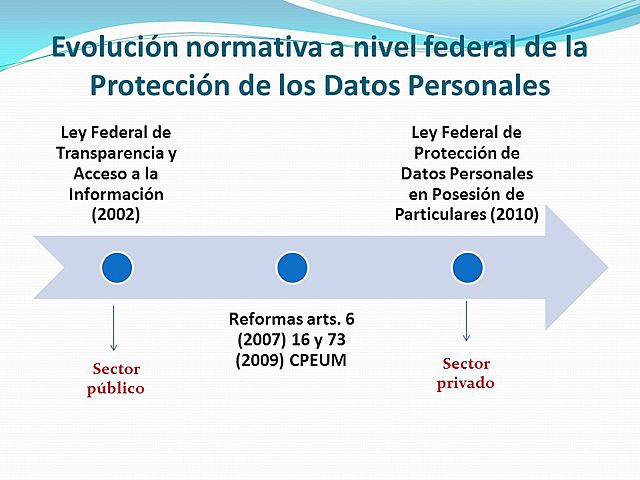 Evolución normativa a nivel federal de la Protección de los Datos Personales

Ley Federal de Transparencia y Acceso a la Información (2002)

Ley Federal de Protección de Datos Personales en Posesión de Particulares (2010)

Sector público

Reformas arts. 6 (2007) 16 y 73 (2009) CPEUM

Sector privado